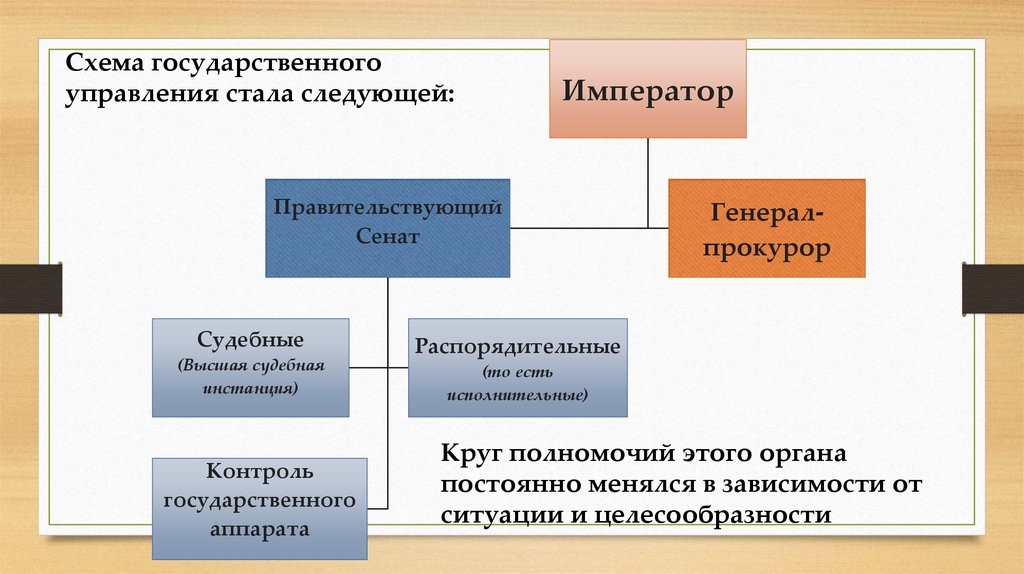 Схема государственного управления стала следующей:

Император

Правительствующий Сенат

Генерал-прокурор

Судебные
(Высшая судебная инстанция)

Распорядительные
(то есть исполнительные)

Контроль государственного аппарата

Круг полномочий этого органа постоянно менялся в зависимости от ситуации и целесообразности